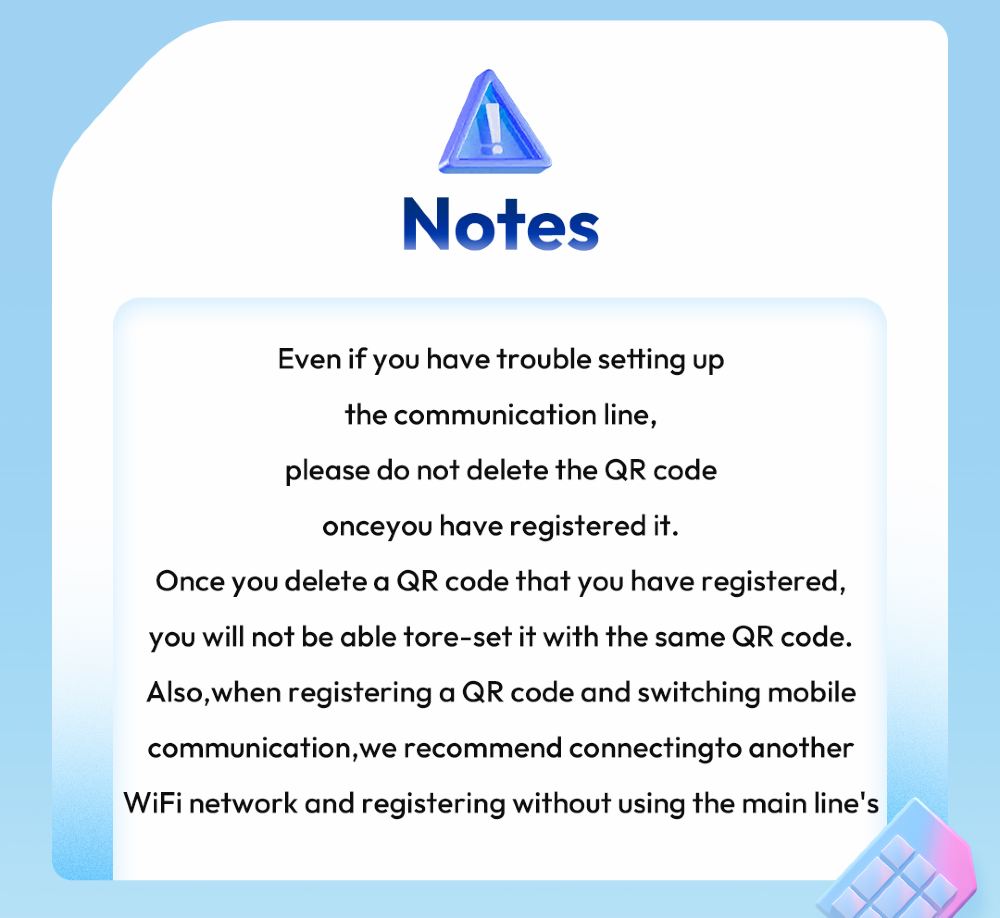 Notes

Even if you have trouble setting up the communication line, please do not delete the QR code onceyou have registered it.
Once you delete a QR code that you have registered, you will not be able tore-set it with the same QR code.
Also,when registering a QR code and switching mobile communication,we recommend connectingto another WiFi network and registering without using the main line's